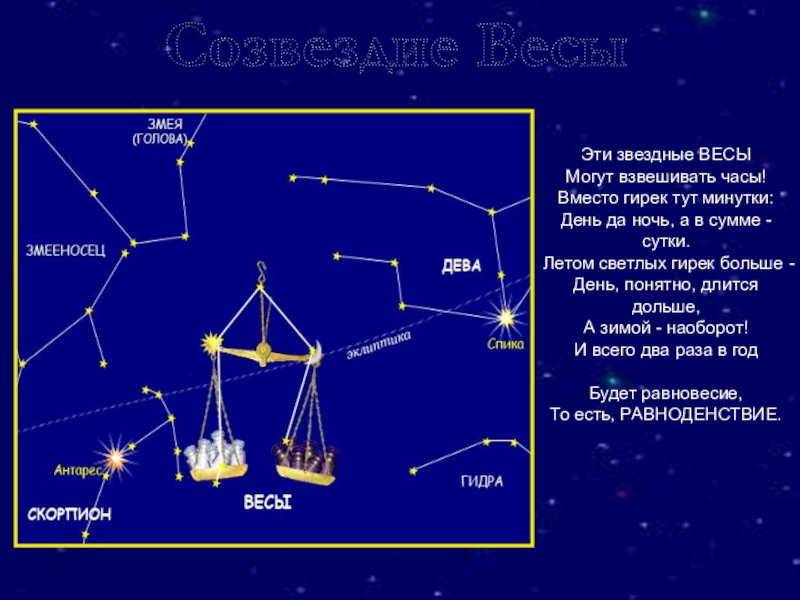 Созвездие Весы

ЗМЕЯ (ГОЛОВА)

ЗМЕЕНОСЕЦ

ДЕВА

эклиптика

Спика

Антарес

СКОРПИОН

ВЕСЫ

ГИДРА

Эти звездные ВЕСЫ
Могут взвешивать часы!
Вместо гирек тут минутки:
День да ночь, а в сумме - сутки.
Летом светлых гирек больше -
День, понятно, длится дольше,
А зимой - наоборот!
И всего два раза в год

Будет равновесие,
То есть, РАВНОДЕНСТВИЕ.